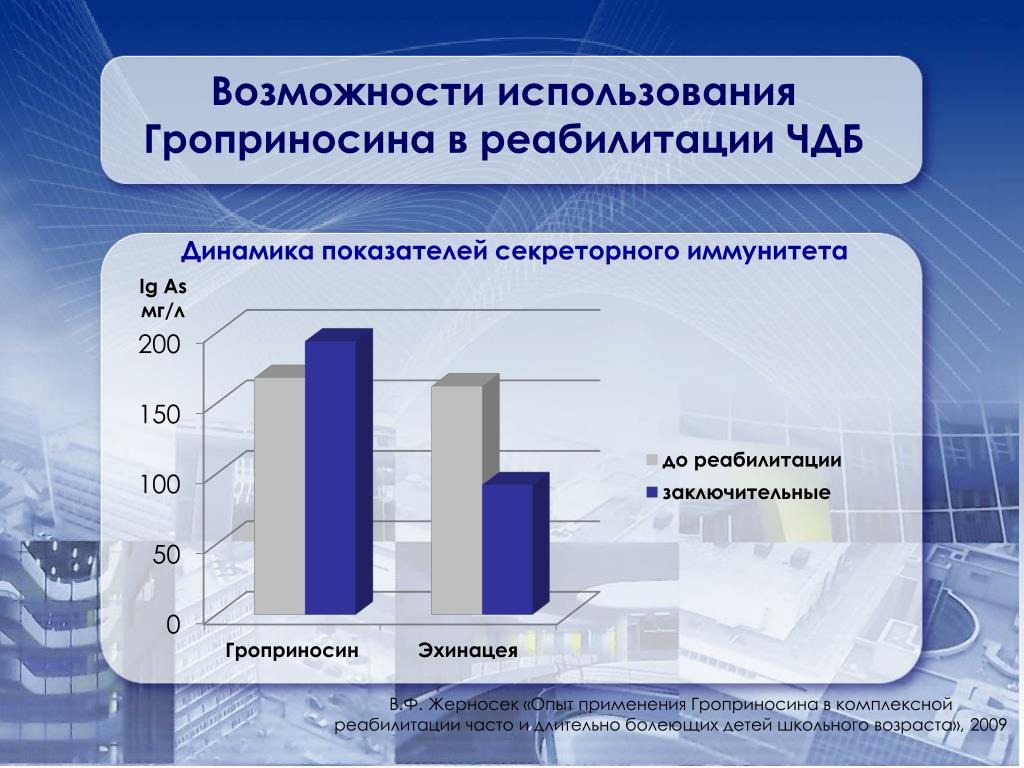 Возможности использования Гроприносина в реабилитации ЧДБ

Динамика показателей секреторного иммунитета

Ig As мг/л

200
150
100
50
0

Гроприносин
Эхинацея

до реабилитации
заключительные

В.Ф. Жерносек «Опыт применения Гроприносина в комплексной реабилитации часто и длительно болеющих детей школьного возраста», 2009